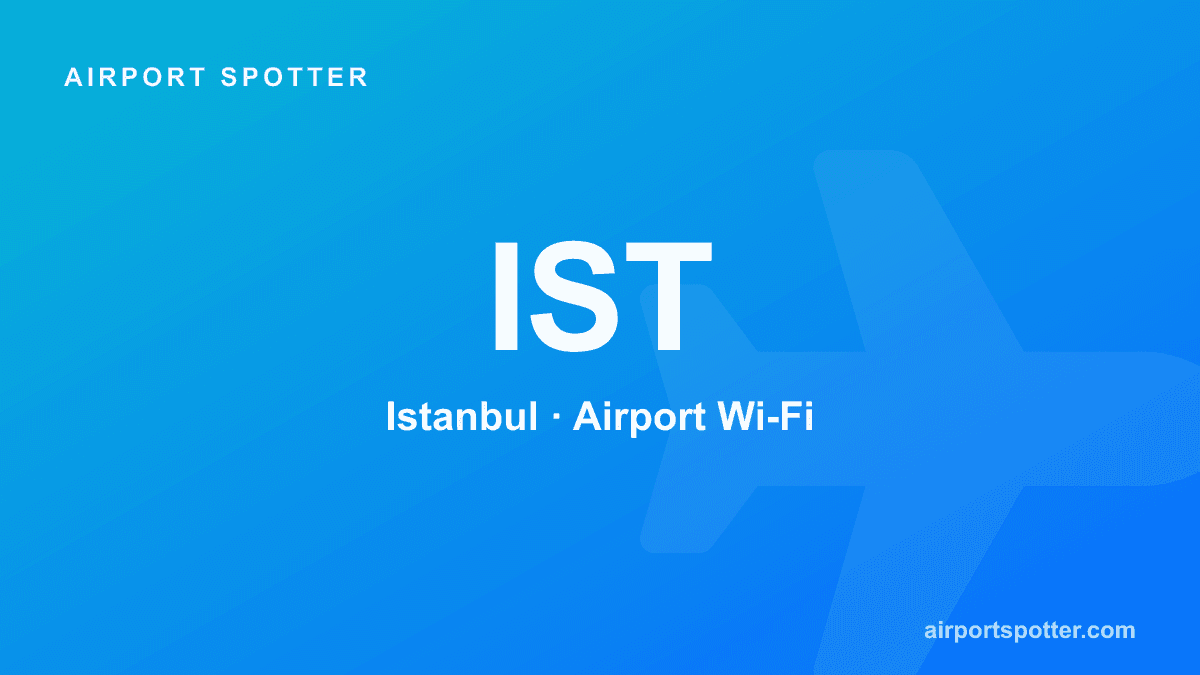 AIRPORT SPOTTER

IST

Istanbul · Airport Wi-Fi

airportspotter.com